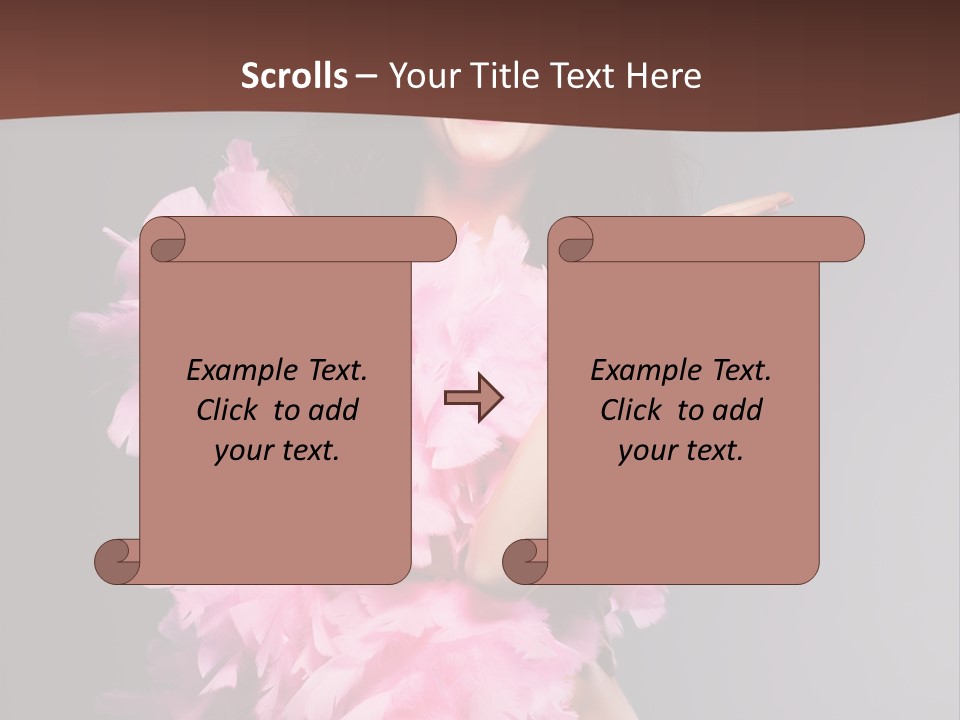 Scrolls – Your Title Text Here

Example Text. Click to add your text.

Example Text. Click to add your text.